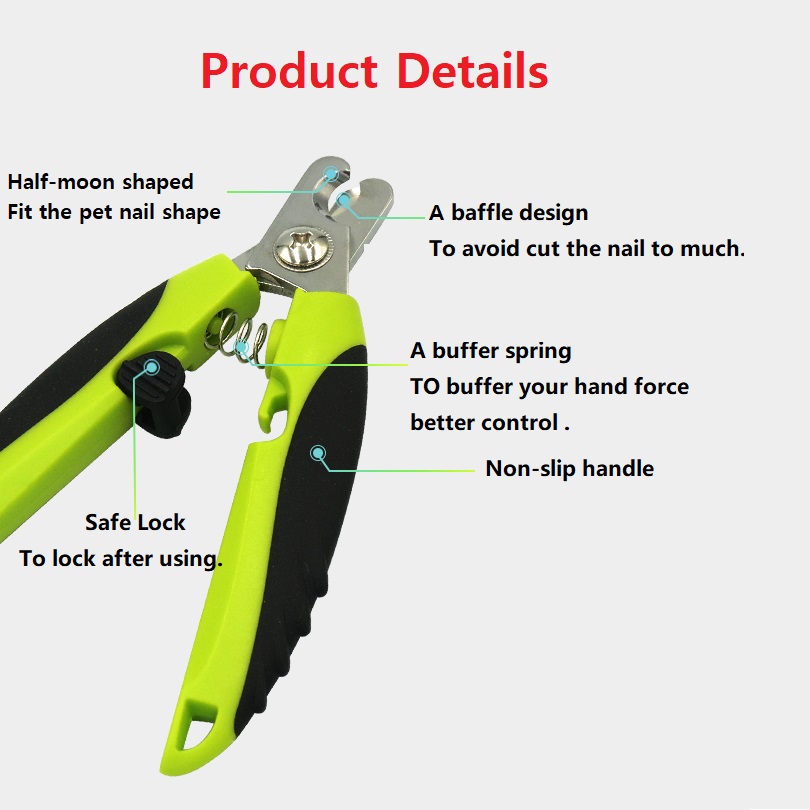 Product Details

Half-moon shaped
Fit the pet nail shape

A baffle design
To avoid cut the nail to much.

A buffer spring
TO buffer your hand force
better control .

Non-slip handle

Safe Lock
To lock after using.